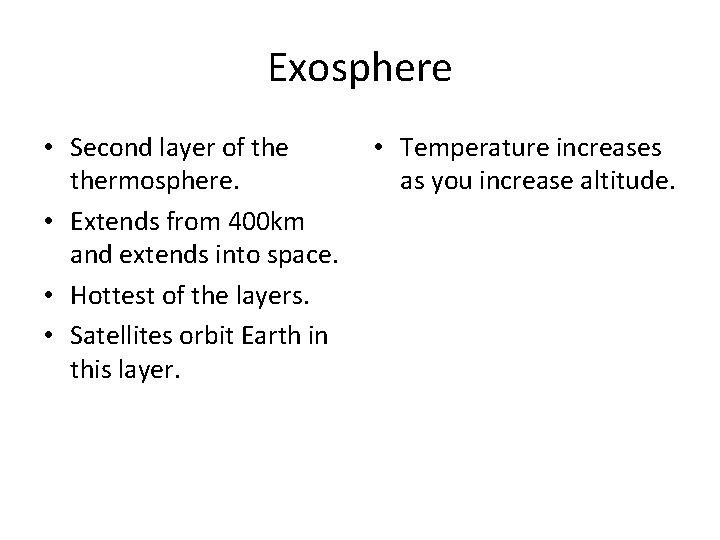 Exosphere

• Second layer of the thermosphere.
• Extends from 400km and extends into space.
• Hottest of the layers.
• Satellites orbit Earth in this layer.

• Temperature increases as you increase altitude.